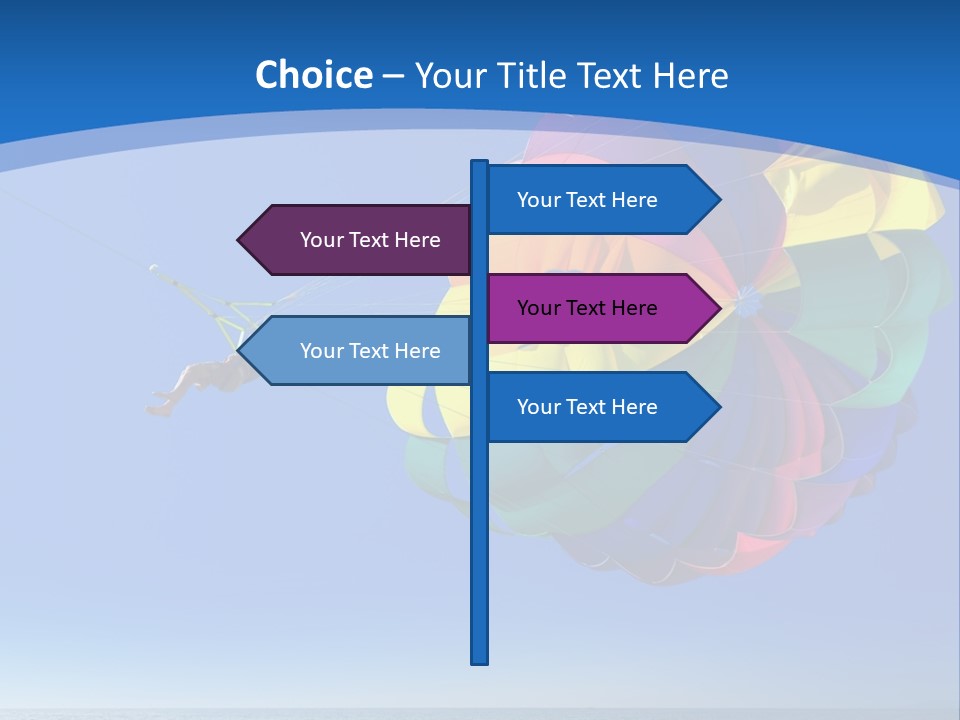 Choice – Your Title Text Here

Your Text Here

Your Text Here

Your Text Here

Your Text Here

Your Text Here